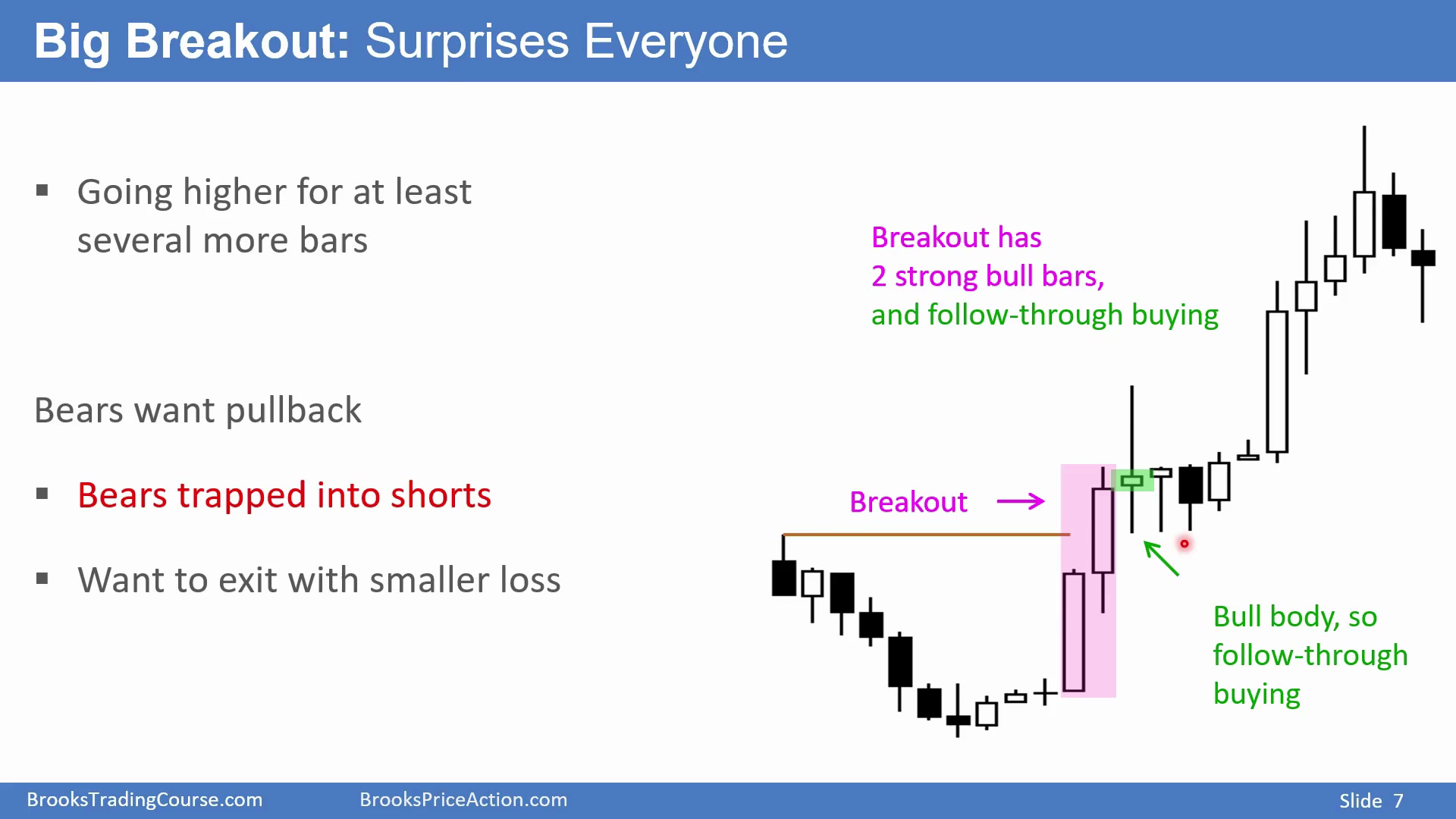 Big Breakout: Surprises Everyone

▪ Going higher for at least several more bars

Bears want pullback

▪ Bears trapped into shorts

▪ Want to exit with smaller loss

Breakout has
2 strong bull bars,
and follow-through buying

Breakout →

Bull body, so follow-through buying

BrooksTradingCourse.com BrooksPriceAction.com Slide 7